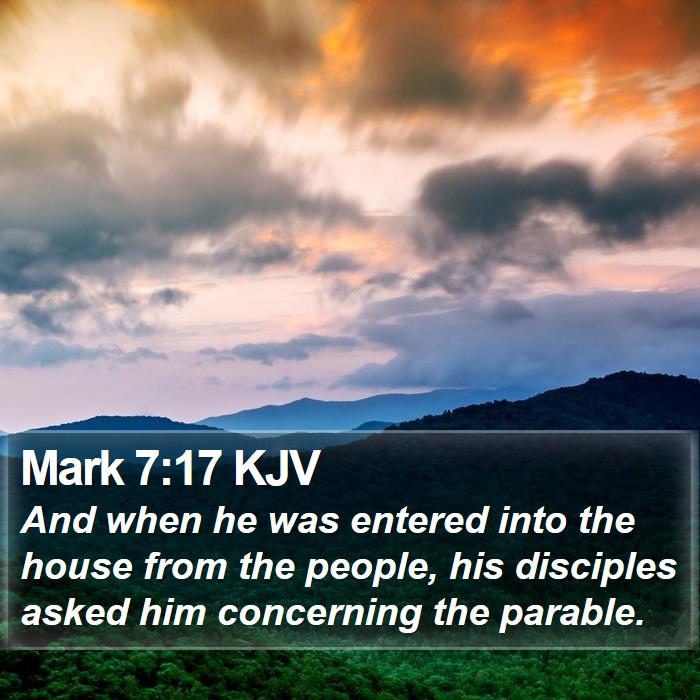 Mark 7:17 KJV

And when he was entered into the house from the people, his disciples asked him concerning the parable.